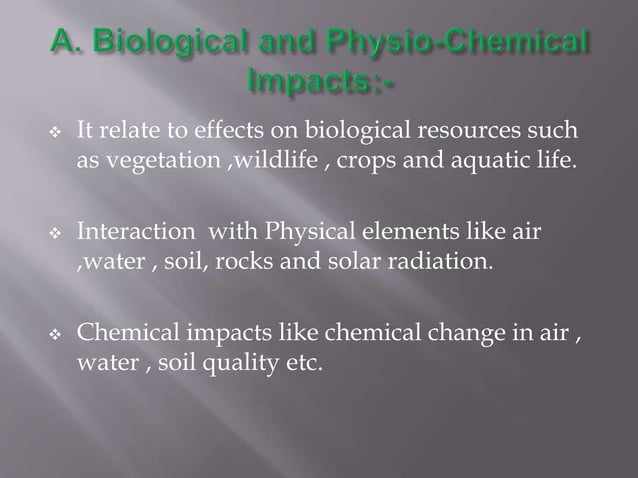 A. Biological and Physio-Chemical Impacts:-

❖ It relate to effects on biological resources such as vegetation ,wildlife , crops and aquatic life.

❖ Interaction with Physical elements like air ,water , soil, rocks and solar radiation.

❖ Chemical impacts like chemical change in air , water , soil quality etc.